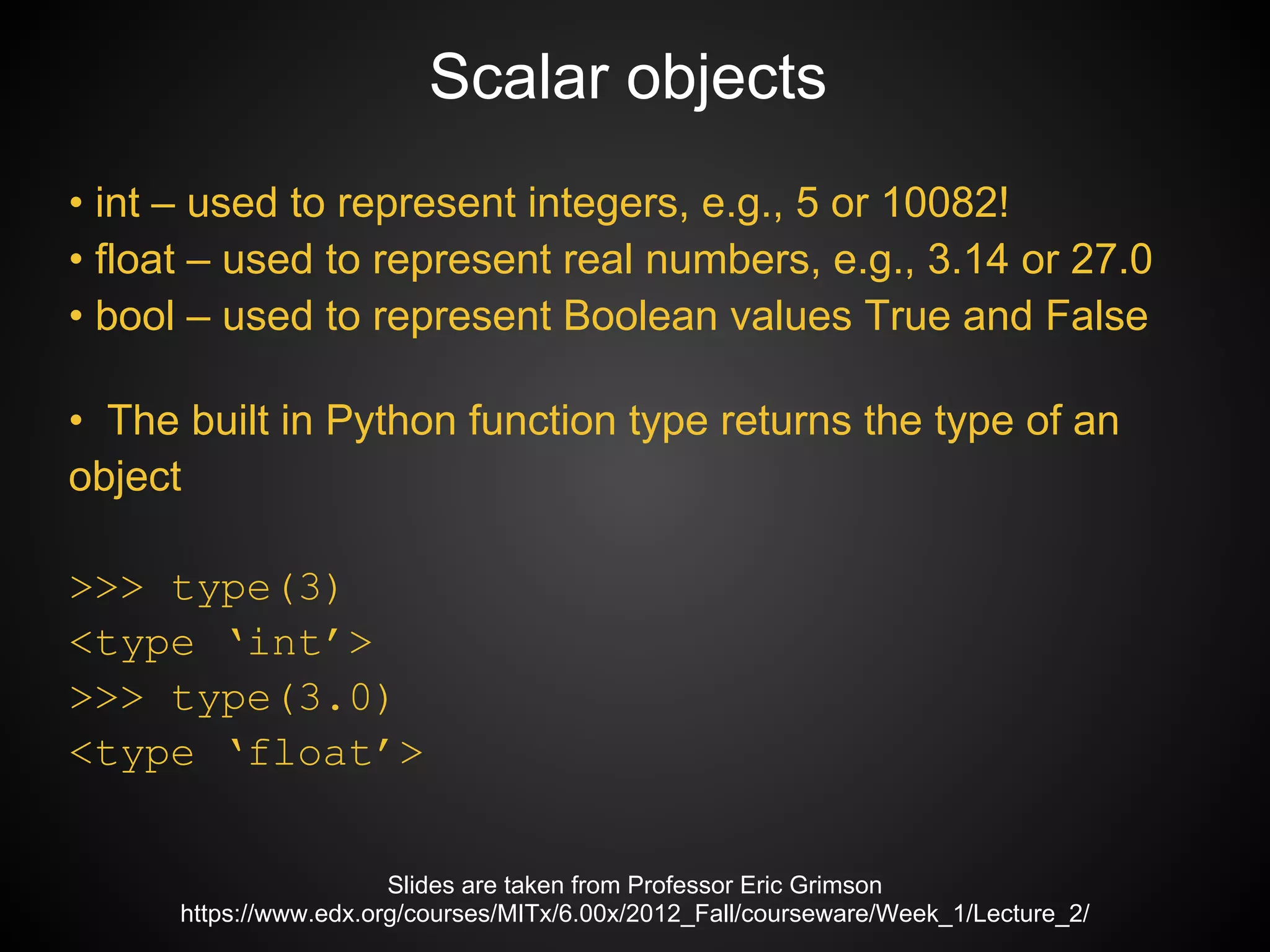 Scalar objects

• int – used to represent integers, e.g., 5 or 10082!
• float – used to represent real numbers, e.g., 3.14 or 27.0
• bool – used to represent Boolean values True and False

• The built in Python function type returns the type of an object

>>> type(3)
<type ‘int’>
>>> type(3.0)
<type ‘float’>

Slides are taken from Professor Eric Grimson
https://www.edx.org/courses/MITx/6.00x/2012_Fall/courseware/Week_1/Lecture_2/